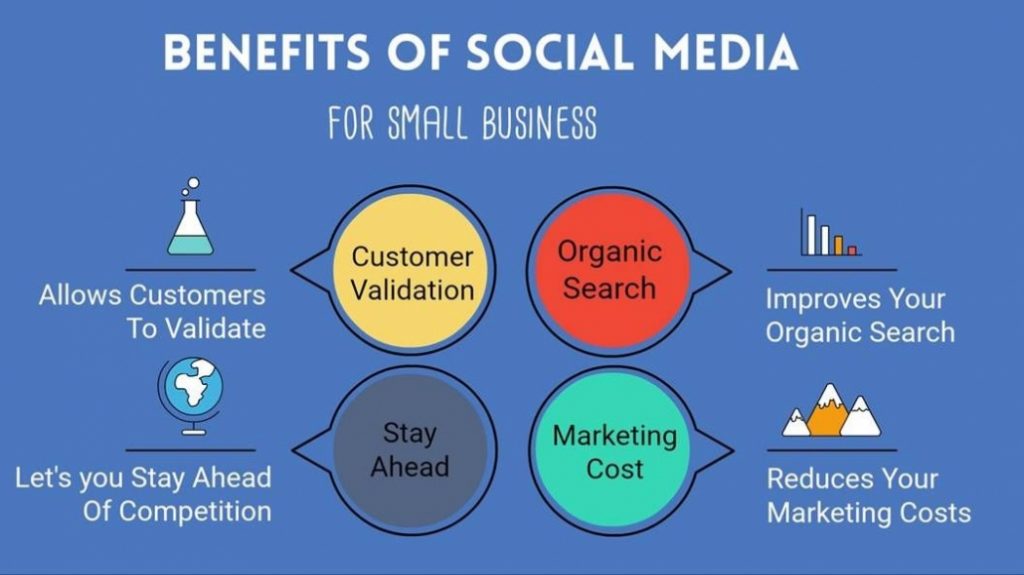 BENEFITS OF SOCIAL MEDIA

FOR SMALL BUSINESS

Allows Customers To Validate

Customer Validation

Organic Search

Improves Your Organic Search

Let's you Stay Ahead Of Competition

Stay Ahead

Marketing Cost

Reduces Your Marketing Costs